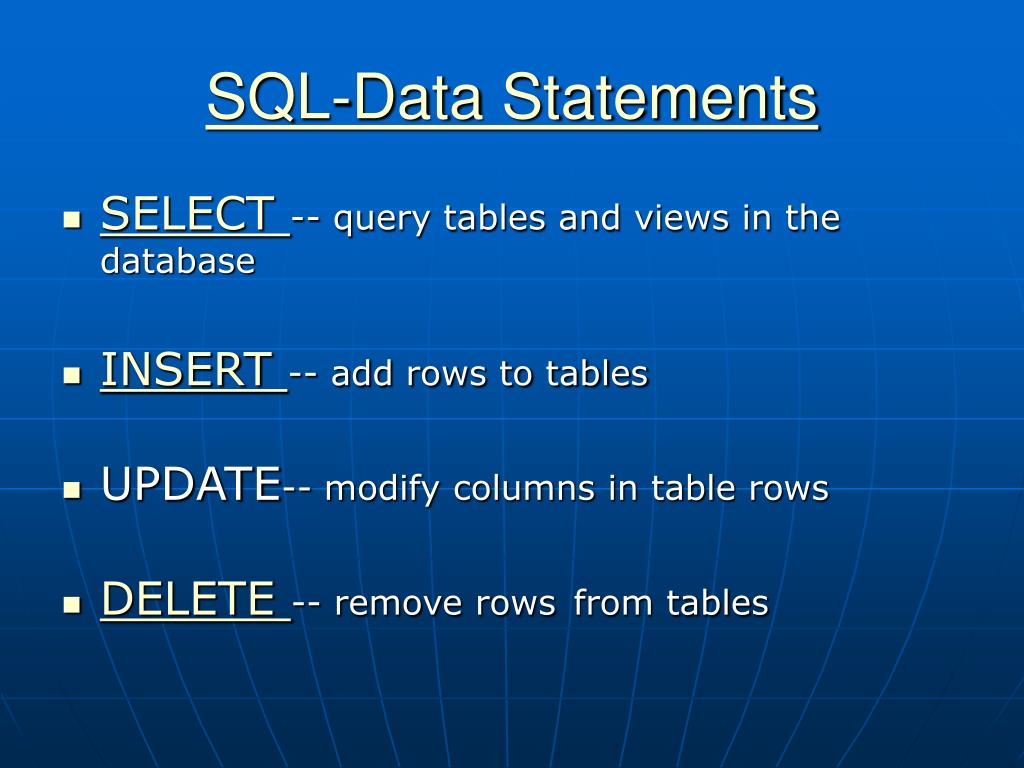 SQL-Data Statements

- SELECT -- query tables and views in the database

- INSERT -- add rows to tables

- UPDATE-- modify columns in table rows

- DELETE -- remove rows from tables